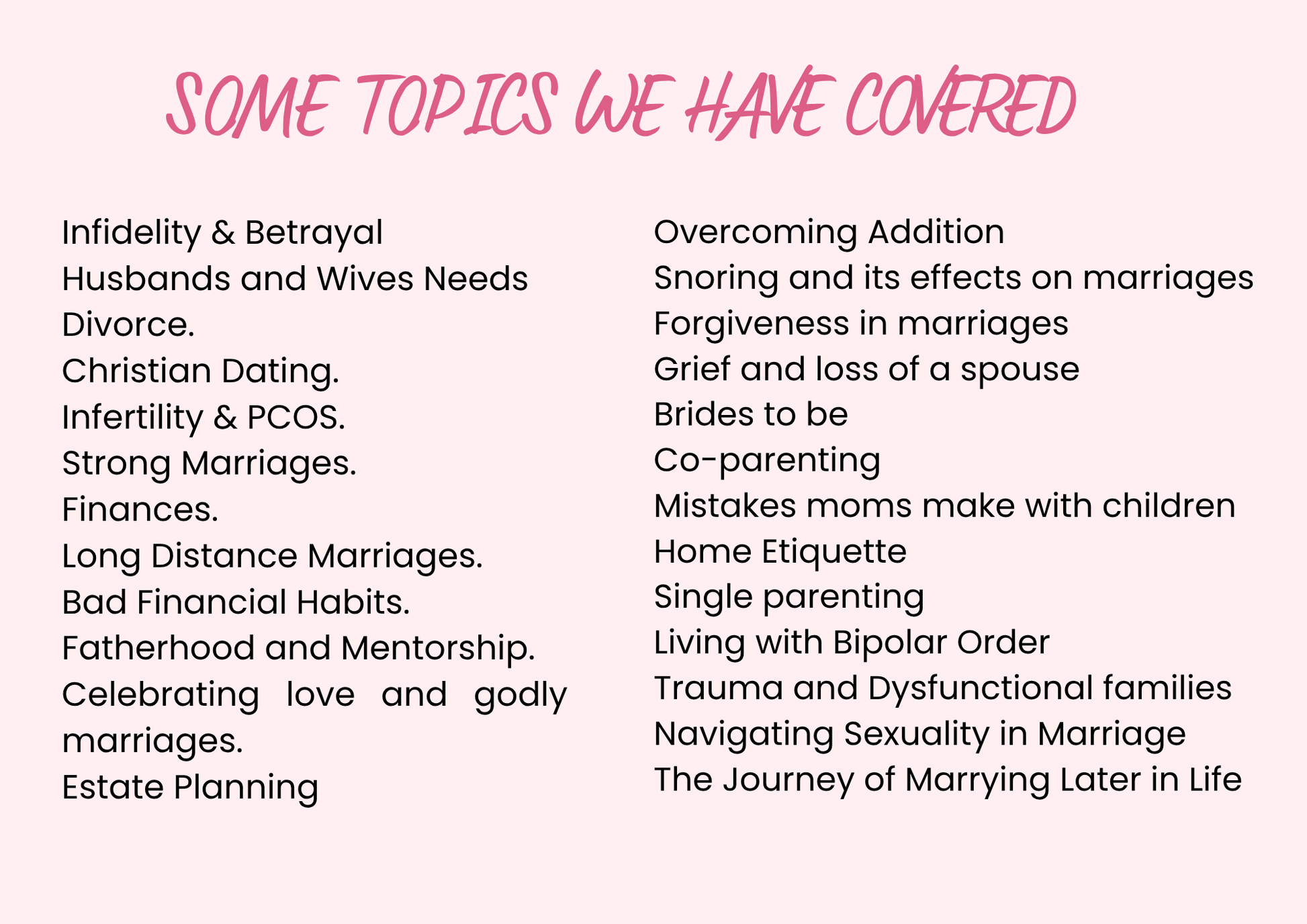 SOME TOPICS WE HAVE COVERED

Infidelity & Betrayal
Husbands and Wives Needs
Divorce.
Christian Dating.
Infertility & PCOS.
Strong Marriages.
Finances.
Long Distance Marriages.
Bad Financial Habits.
Fatherhood and Mentorship.
Celebrating love and godly marriages.
Estate Planning

Overcoming Addition
Snoring and its effects on marriages
Forgiveness in marriages
Grief and loss of a spouse
Brides to be
Co-parenting
Mistakes moms make with children
Home Etiquette
Single parenting
Living with Bipolar Order
Trauma and Dysfunctional families
Navigating Sexuality in Marriage
The Journey of Marrying Later in Life